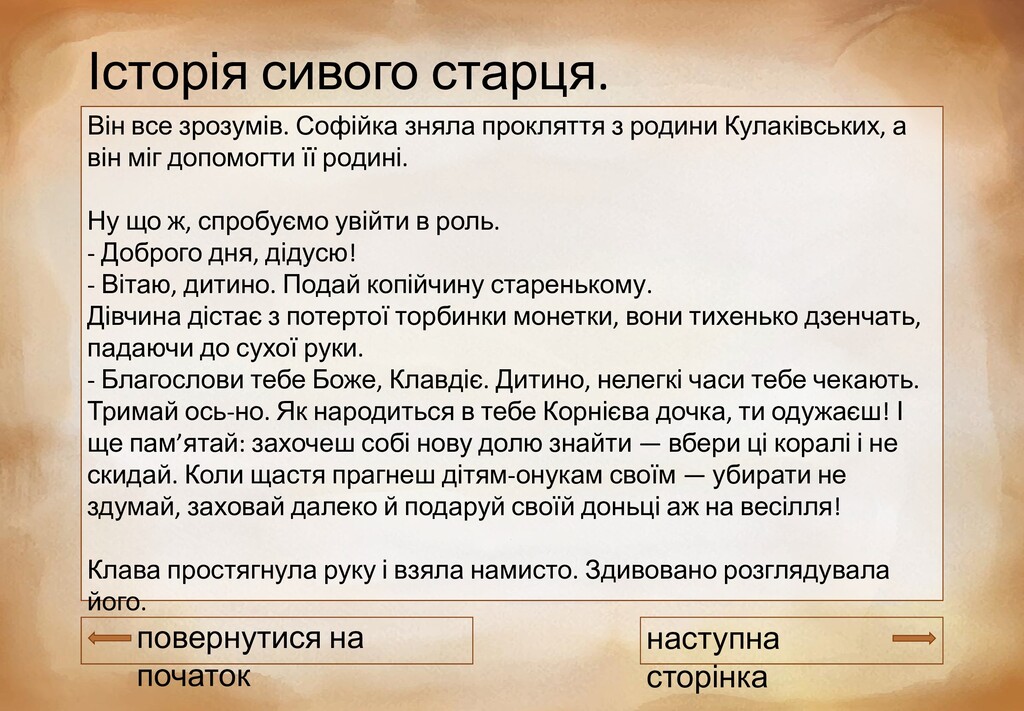 Історія сивого старця.

Він все зрозумів. Софійка зняла прокляття з родини Кулаківських, а він міг допомогти її родині.

Ну що ж, спробуємо увійти в роль.
- Доброго дня, дідусю!
- Вітаю, дитино. Подай копійчину старенькому.
Дівчина дістає з потертої торбинки монетки, вони тихенько дзенчать, падаючи до сухої руки.
- Благослови тебе Боже, Клавдіє. Дитино, нелегкі часи тебе чекають. Тримай ось-но. Як народиться в тебе Корнієва дочка, ти одужаєш! І ще пам'ятай: захочеш собі нову долю знайти — вбери ці коралі і не скидай. Коли щастя прагнеш дітям-онукам своїм — убирати не здумай, заховай далеко й подаруй своїй доньці аж на весілля!

Клава простягнула руку і взяла намисто. Здивовано розглядувала його.

повернутися на початок

наступна сторінка